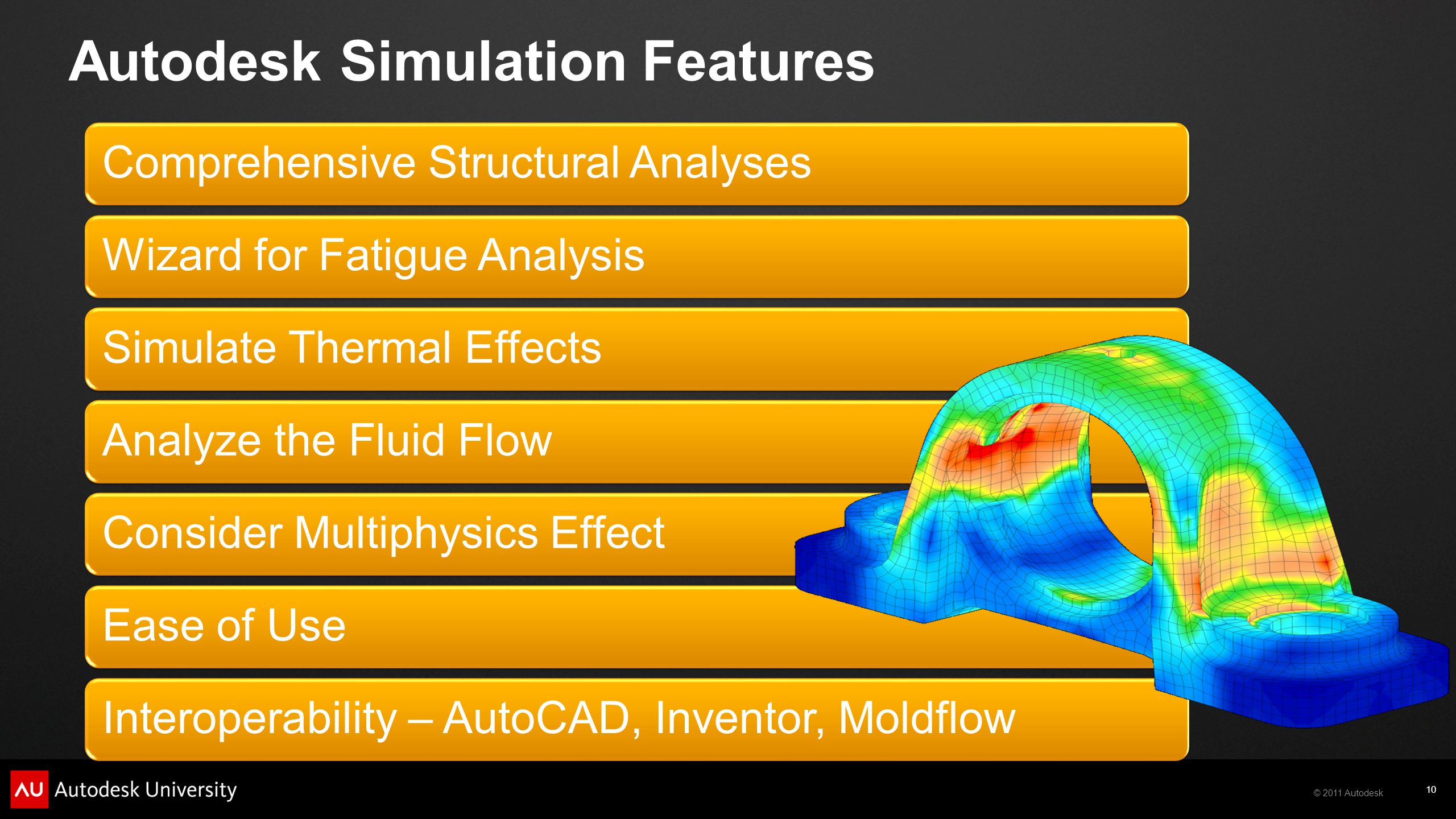 Autodesk Simulation Features

Comprehensive Structural Analyses

Wizard for Fatigue Analysis

Simulate Thermal Effects

Analyze the Fluid Flow

Consider Multiphysics Effect

Ease of Use

Interoperability – AutoCAD, Inventor, Moldflow

AU Autodesk University

© 2011 Autodesk

10